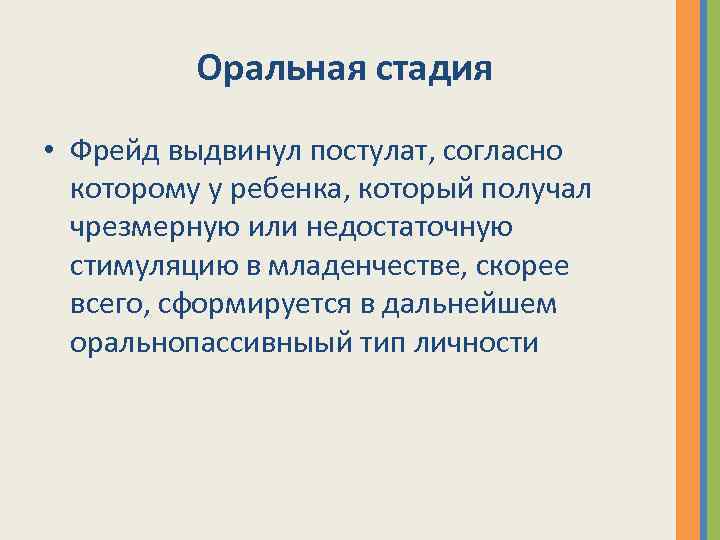 Оральная стадия

• Фрейд выдвинул постулат, согласно которому у ребенка, который получал чрезмерную или недостаточную стимуляцию в младенчестве, скорее всего, сформируется в дальнейшем оральнопассивныый тип личности